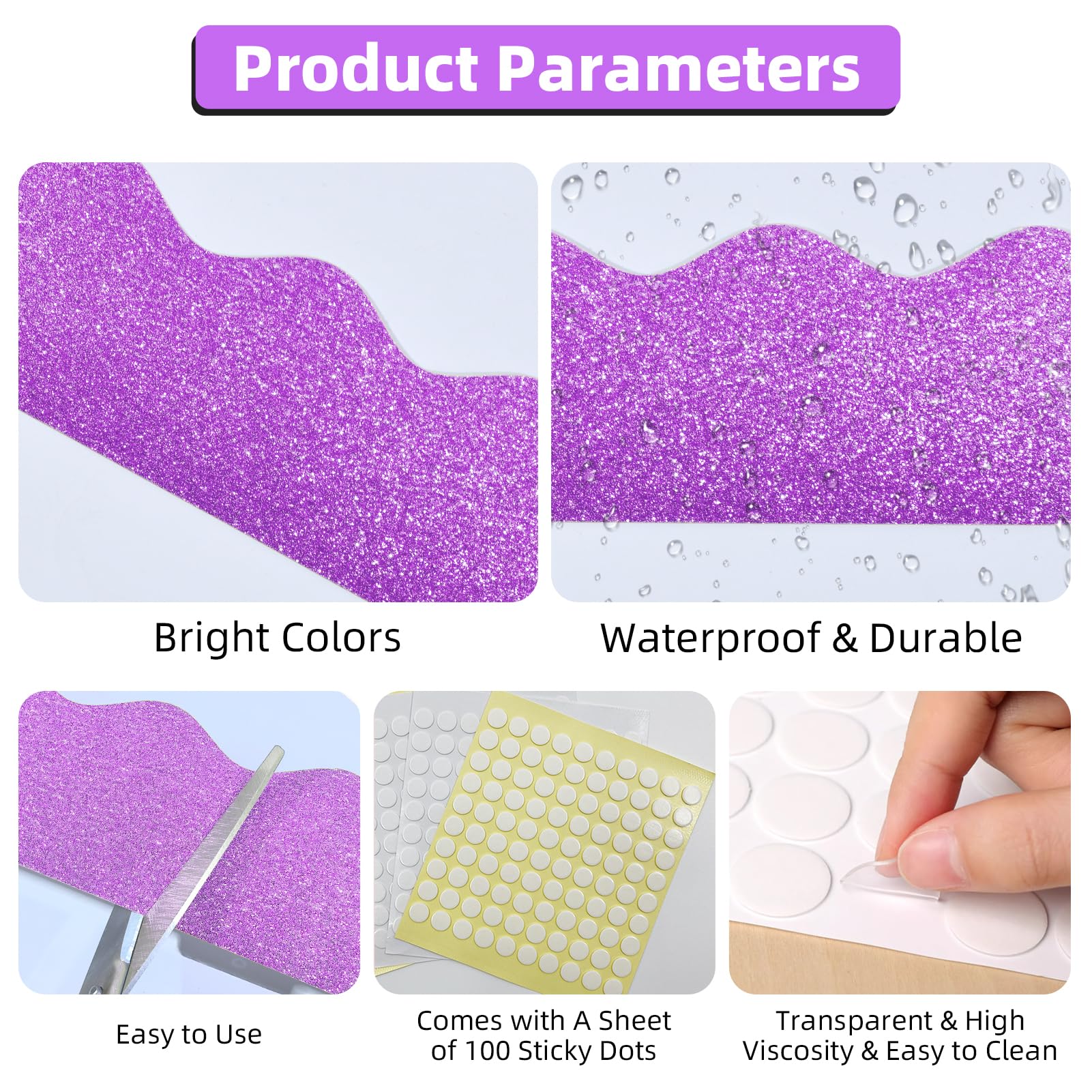 Product Parameters

Bright Colors

Waterproof & Durable

Easy to Use

Comes with A Sheet of 100 Sticky Dots

Transparent & High Viscosity & Easy to Clean